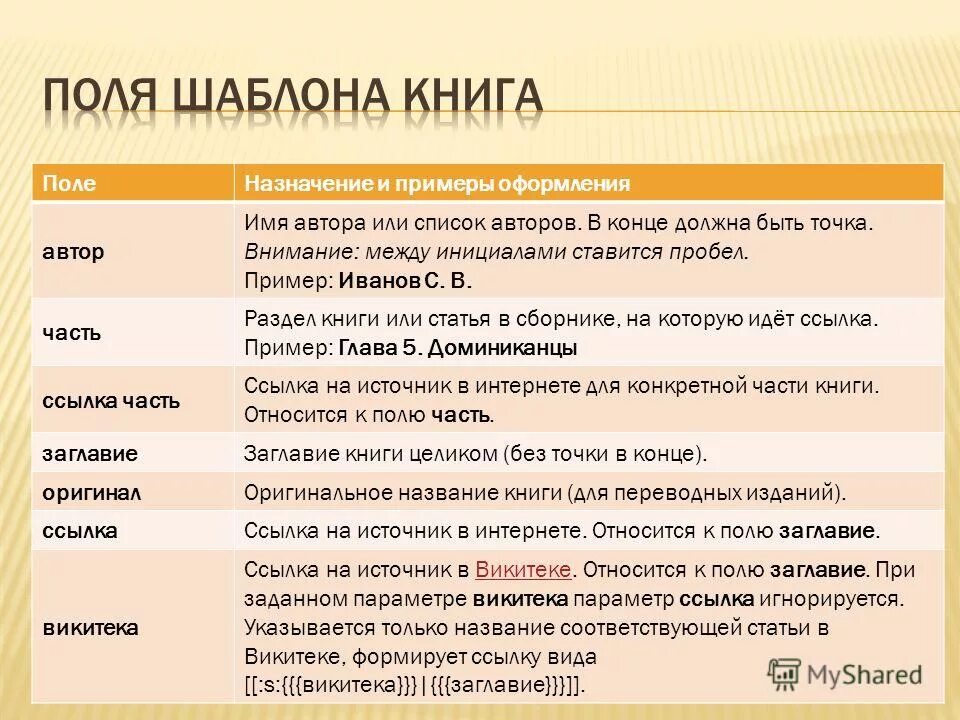 ПОЛЯ ШАБЛОНА КНИГА

| Поле | Назначение и примеры оформления |
|---|---|
| автор | Имя автора или список авторов. В конце должна быть точка. Внимание: между инициалами ставится пробел. Пример: Иванов С. В. |
| часть | Раздел книги или статья в сборнике, на которую идёт ссылка. Пример: Глава 5. Доминиканцы |
| ссылка часть | Ссылка на источник в интернете для конкретной части книги. Относится к полю часть. |
| заглавие | Заглавие книги целиком (без точки в конце). |
| оригинал | Оригинальное название книги (для переводных изданий). |
| ссылка | Ссылка на источник в интернете. Относится к полю заглавие. |
| викитека | Ссылка на источник в Викитеке. Относится к полю заглавие. При заданном параметре викитека параметр ссылка игнорируется. Указывается только название соответствующей статьи в Викитеке, формирует ссылку вида [[:s:{{{викитека}}}\|{{{заглавие}}}]]. |

MyShared